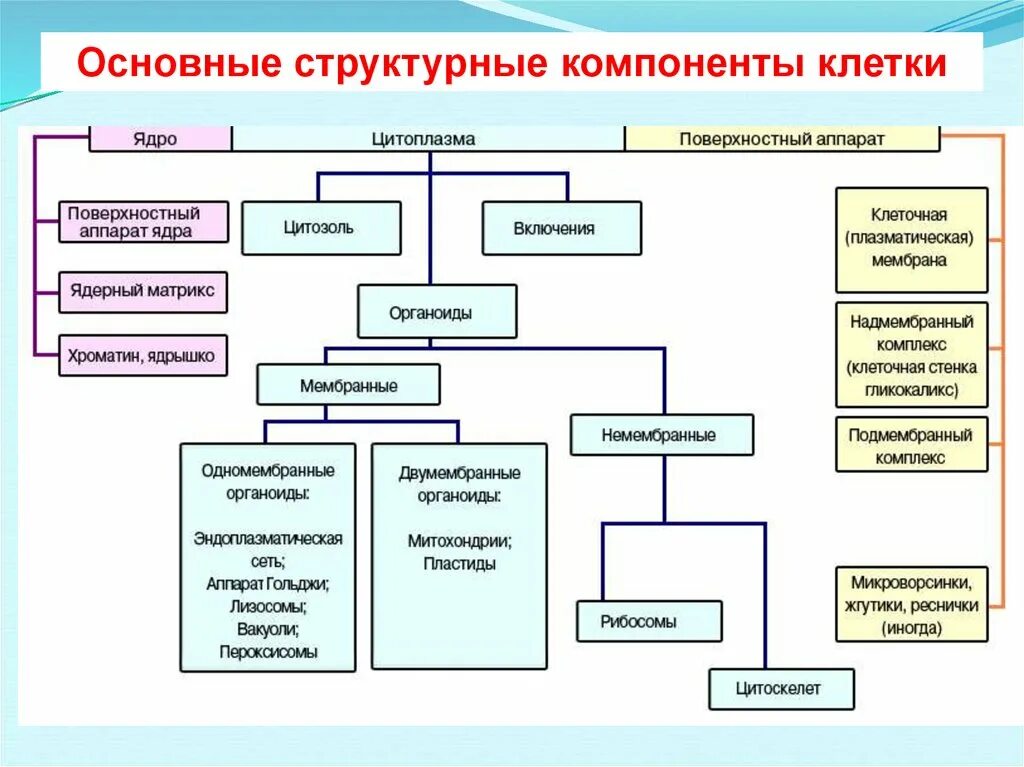 Основные структурные компоненты клетки

Ядро

Цитоплазма

Поверхностный аппарат

Поверхностный аппарат ядра

Ядерный матрикс

Хроматин, ядрышко

Цитозоль

Включения

Органоиды

Мембранные

Немембранные

Одномембранные органоиды:

Эндоплазматическая сеть;
Аппарат Гольджи;
Лизосомы;
Вакуоли;
Пероксисомы

Двумембранные органоиды:

Митохондрии;
Пластиды

Рибосомы

Цитоскелет

Клеточная (плазматическая) мембрана

Надмембранный комплекс (клеточная стенка гликокаликс)

Подмембранный комплекс

Микроворсинки, жгутики, реснички (иногда)